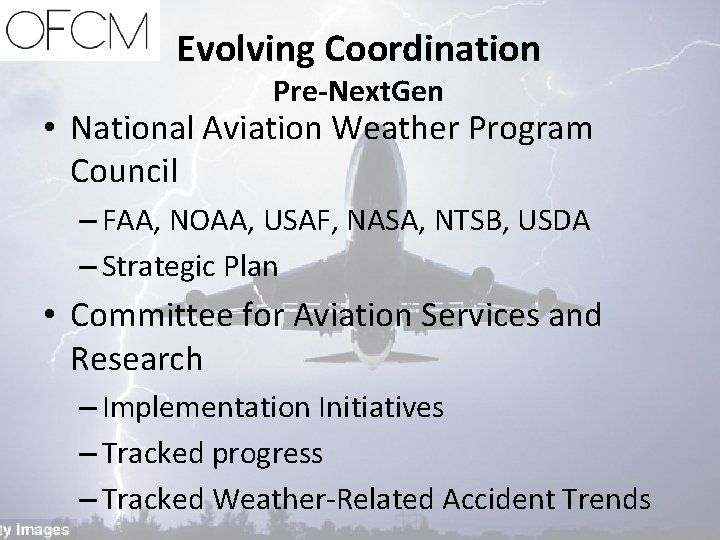 OFCM

Evolving Coordination
Pre-NextGen

• National Aviation Weather Program Council
– FAA, NOAA, USAF, NASA, NTSB, USDA
– Strategic Plan
• Committee for Aviation Services and Research
– Implementation Initiatives
– Tracked progress
– Tracked Weather-Related Accident Trends

ty Images